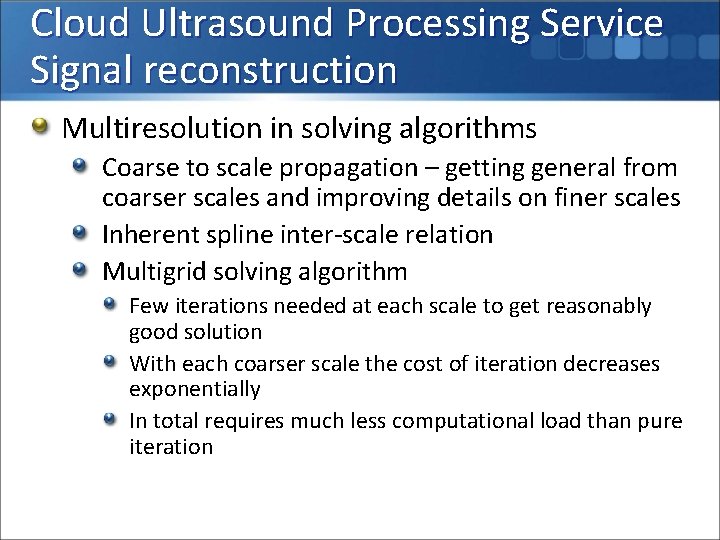 Cloud Ultrasound Processing Service
Signal reconstruction

Multiresolution in solving algorithms

Coarse to scale propagation – getting general from coarser scales and improving details on finer scales

Inherent spline inter-scale relation

Multigrid solving algorithm

Few iterations needed at each scale to get reasonably good solution

With each coarser scale the cost of iteration decreases exponentially

In total requires much less computational load than pure iteration